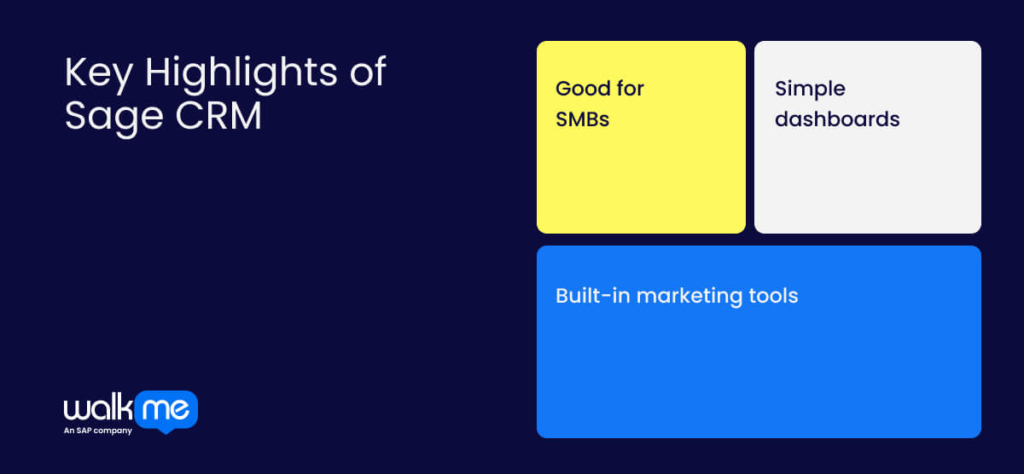 Key Highlights of Sage CRM

Good for SMBs

Simple dashboards

Built-in marketing tools

walk me
An SAP company